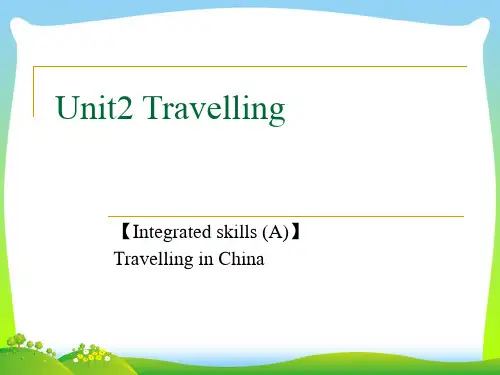 Unit2 Travelling

【Integrated skills (A)】
Travelling in China